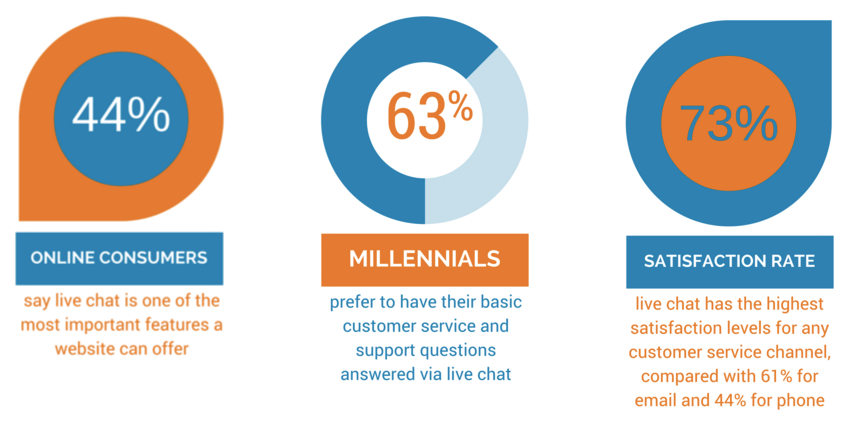 44%

ONLINE CONSUMERS

say live chat is one of the most important features a website can offer

63%

MILLENNIALS

prefer to have their basic customer service and support questions answered via live chat

73%

SATISFACTION RATE

live chat has the highest satisfaction levels for any customer service channel, compared with 61% for email and 44% for phone